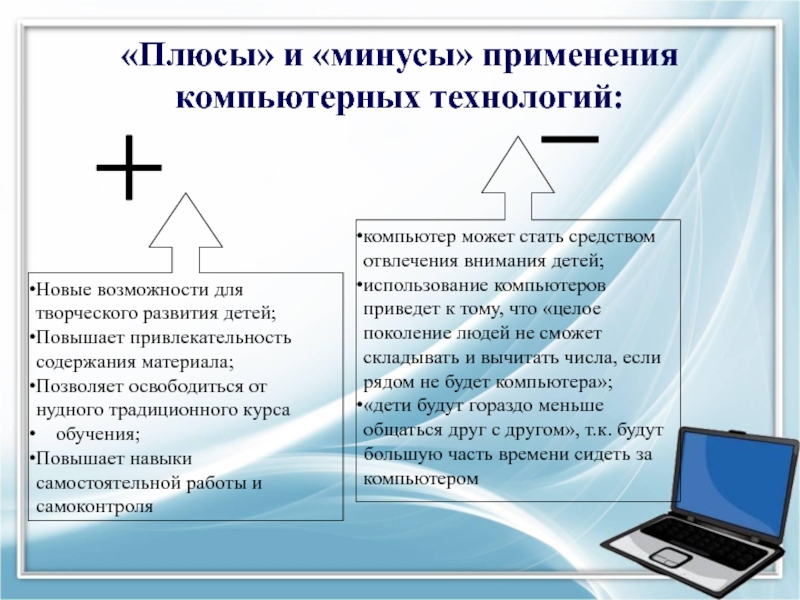 «Плюсы» и «минусы» применения компьютерных технологий:

+

−

•Новые возможности для творческого развития детей;
•Повышает привлекательность содержания материала;
•Позволяет освободиться от нудного традиционного курса
• обучения;
•Повышает навыки самостоятельной работы и самоконтроля

•компьютер может стать средством отвлечения внимания детей;
•использование компьютеров приведет к тому, что «целое поколение людей не сможет складывать и вычитать числа, если рядом не будет компьютера»;
•«дети будут гораздо меньше общаться друг с другом», т.к. будут большую часть времени сидеть за компьютером